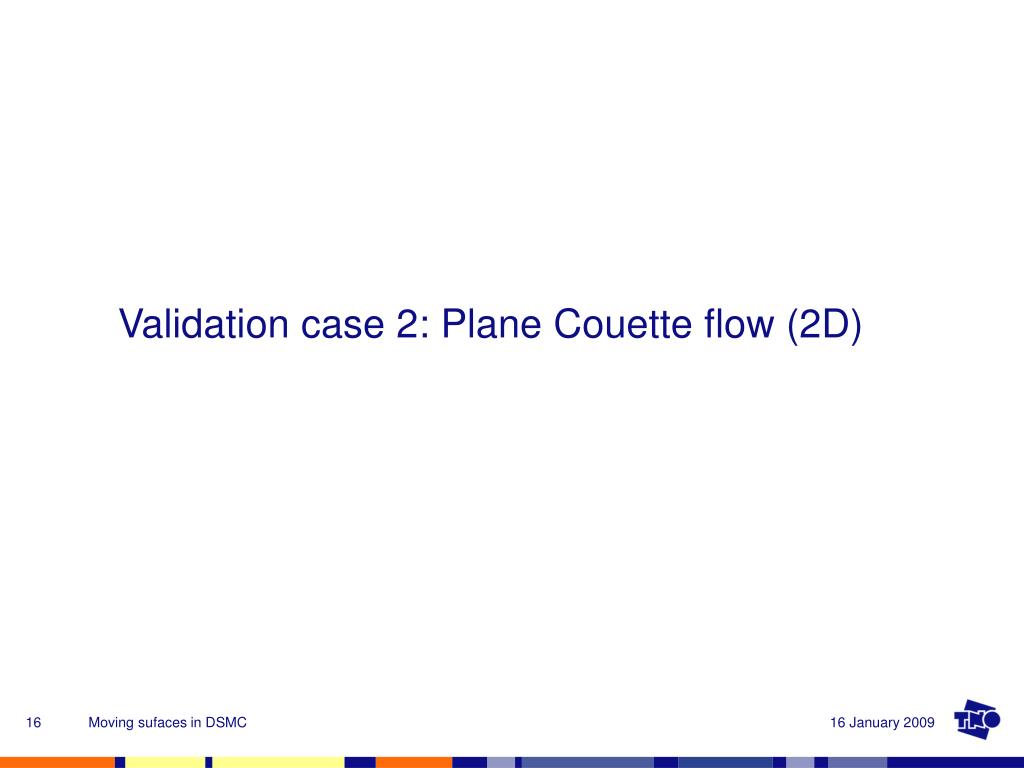 Validation case 2: Plane Couette flow (2D)

16 Moving sufaces in DSMC 16 January 2009

TNO